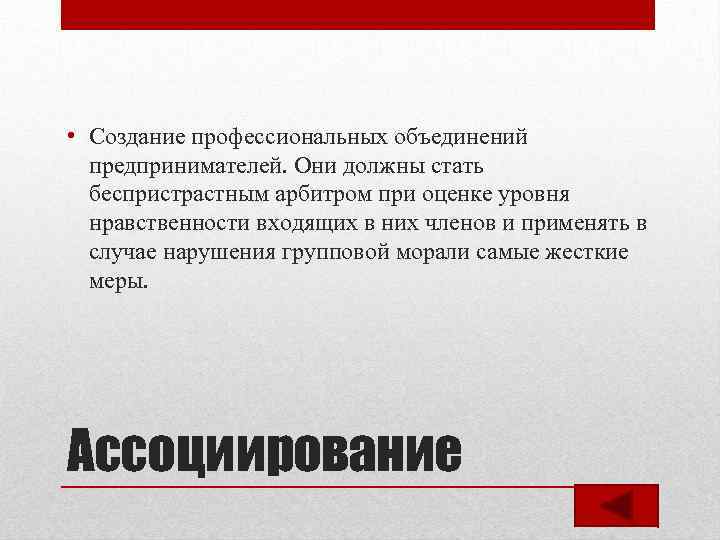 • Создание профессиональных объединений предпринимателей. Они должны стать беспристрастным арбитром при оценке уровня нравственности входящих в них членов и применять в случае нарушения групповой морали самые жесткие меры.

Ассоциирование